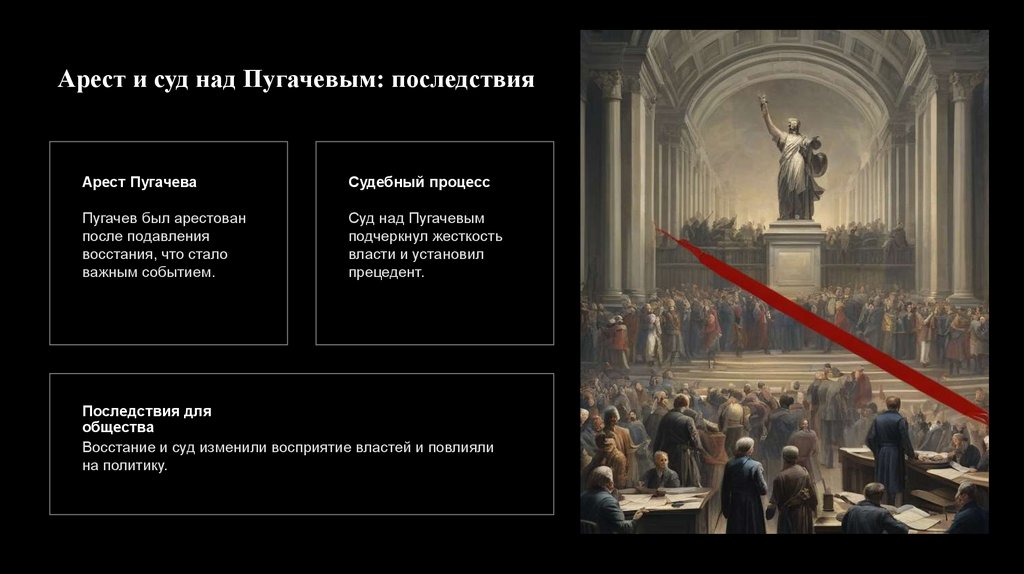 Арест и суд над Пугачевым: последствия

Арест Пугачева

Пугачев был арестован после подавления восстания, что стало важным событием.

Судебный процесс

Суд над Пугачевым подчеркнул жесткость власти и установил прецедент.

Последствия для общества

Восстание и суд изменили восприятие властей и повлияли на политику.